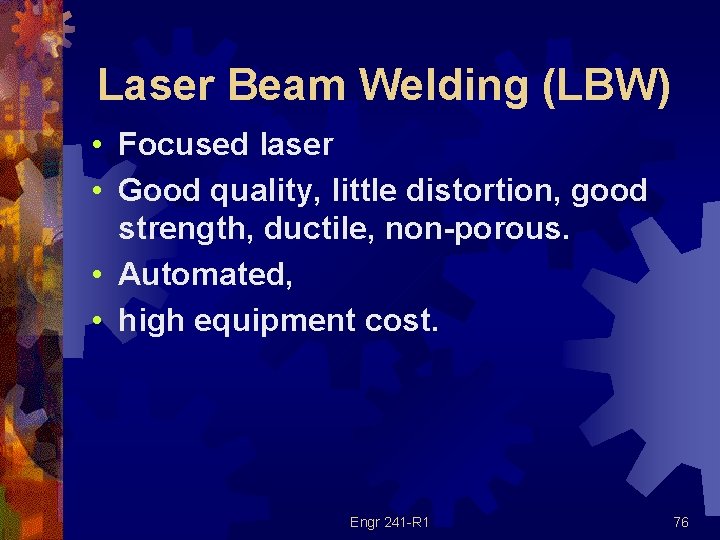 Laser Beam Welding (LBW)

• Focused laser
• Good quality, little distortion, good strength, ductile, non-porous.
• Automated,
• high equipment cost.

Engr 241-R1

76